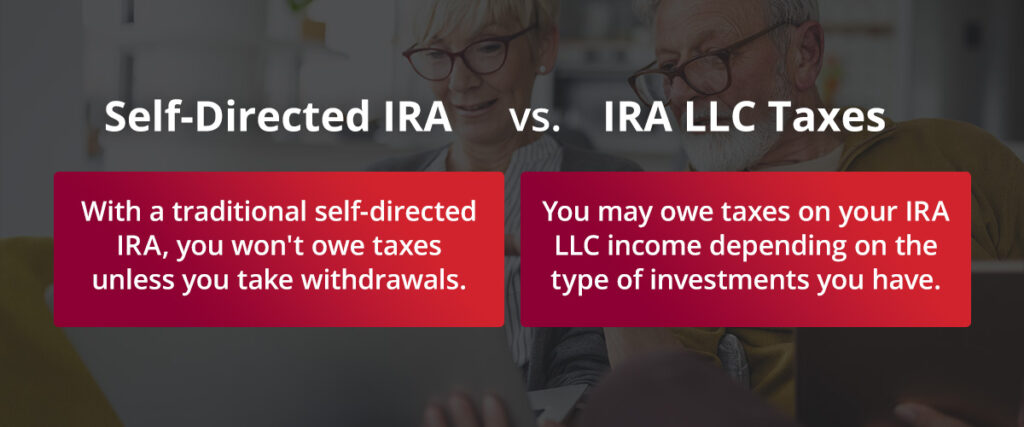 Self-Directed IRA vs. IRA LLC Taxes

With a traditional self-directed IRA, you won't owe taxes unless you take withdrawals.

You may owe taxes on your IRA LLC income depending on the type of investments you have.